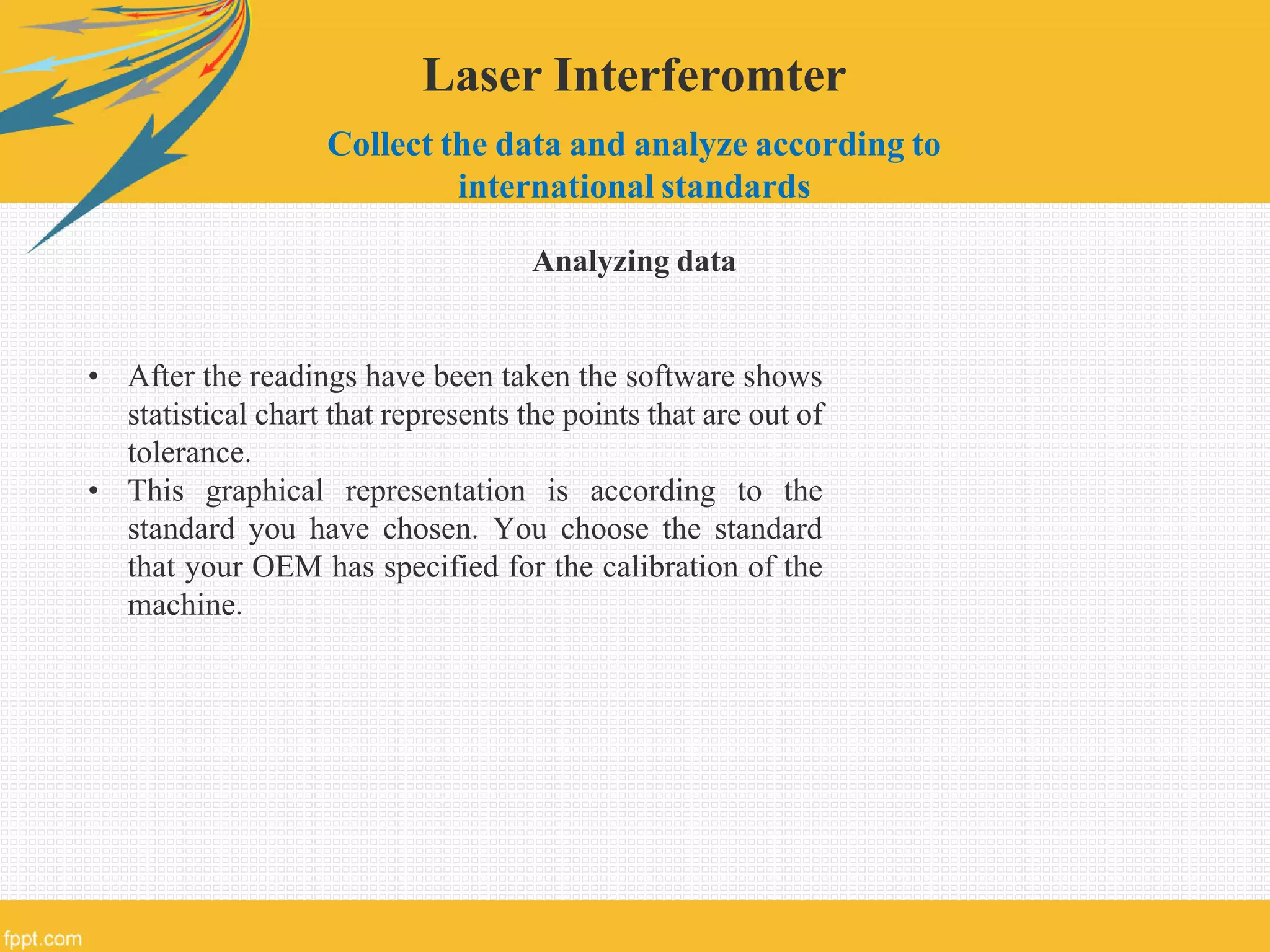 Laser Interferomter

Collect the data and analyze according to international standards

Analyzing data

• After the readings have been taken the software shows statistical chart that represents the points that are out of tolerance.
• This graphical representation is according to the standard you have chosen. You choose the standard that your OEM has specified for the calibration of the machine.

fppt.com